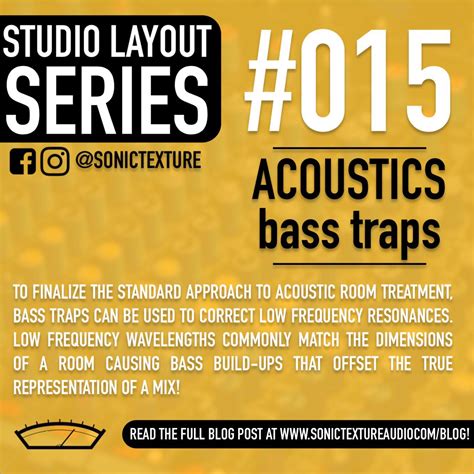 STUDIO LAYOUT SERIES

#015

@SONICTEXTURE

ACOUSTICS
bass traps

TO FINALIZE THE STANDARD APPROACH TO ACOUSTIC ROOM TREATMENT, BASS TRAPS CAN BE USED TO CORRECT LOW FREQUENCY RESONANCES. LOW FREQUENCY WAVELENGTHS COMMONLY MATCH THE DIMENSIONS OF A ROOM CAUSING BASS BUILD-UPS THAT OFFSET THE TRUE REPRESENTATION OF A MIX!

READ THE FULL BLOG POST AT WWW.SONICTEXTUREAUDIOCOM/BLOG!